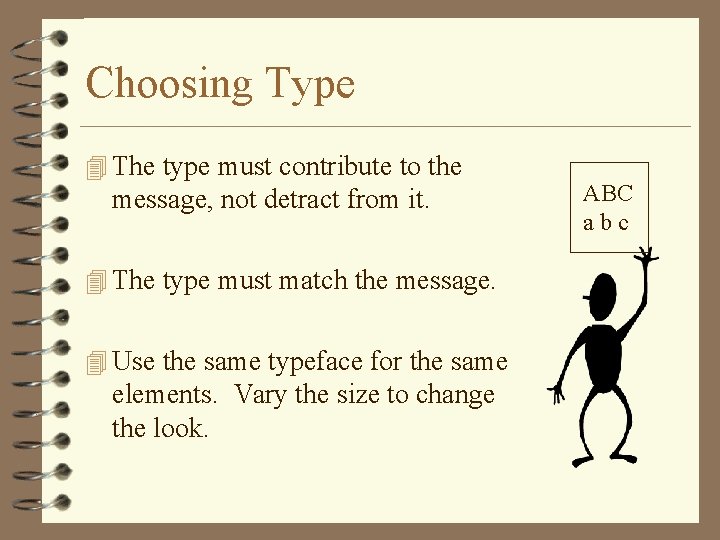 Choosing Type

The type must contribute to the message, not detract from it.

The type must match the message.

Use the same typeface for the same elements.  Vary the size to change the look.

ABC
a b c